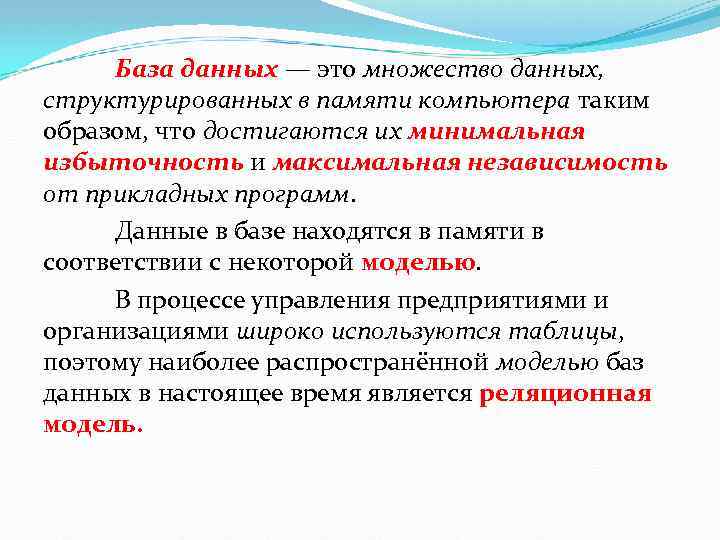 База данных — это множество данных, структурированных в памяти компьютера таким образом, что достигаются их минимальная избыточность и максимальная независимость от прикладных программ.

Данные в базе находятся в памяти в соответствии с некоторой моделью.

В процессе управления предприятиями и организациями широко используются таблицы, поэтому наиболее распространённой моделью баз данных в настоящее время является реляционная модель.